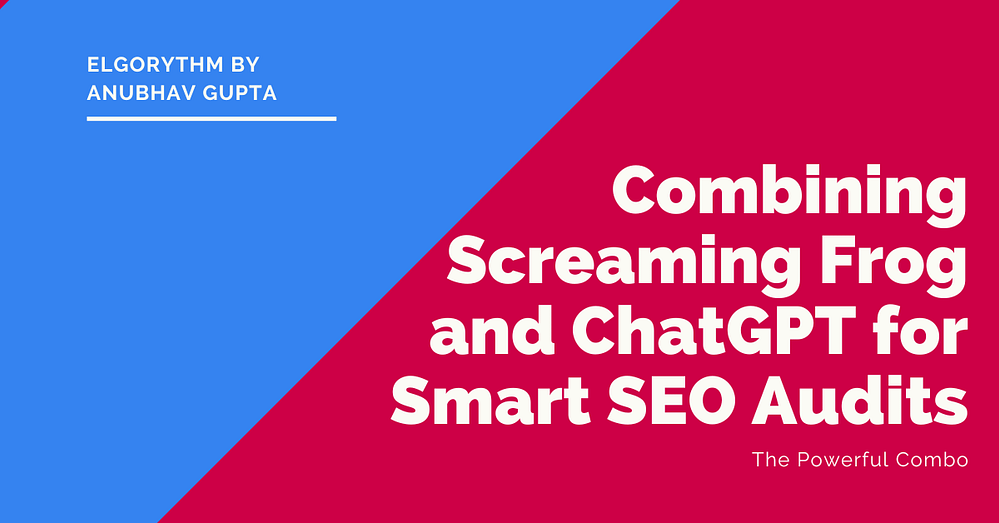 ELGORYTHM BY ANUBHAV GUPTA

Combining Screaming Frog and ChatGPT for Smart SEO Audits

The Powerful Combo